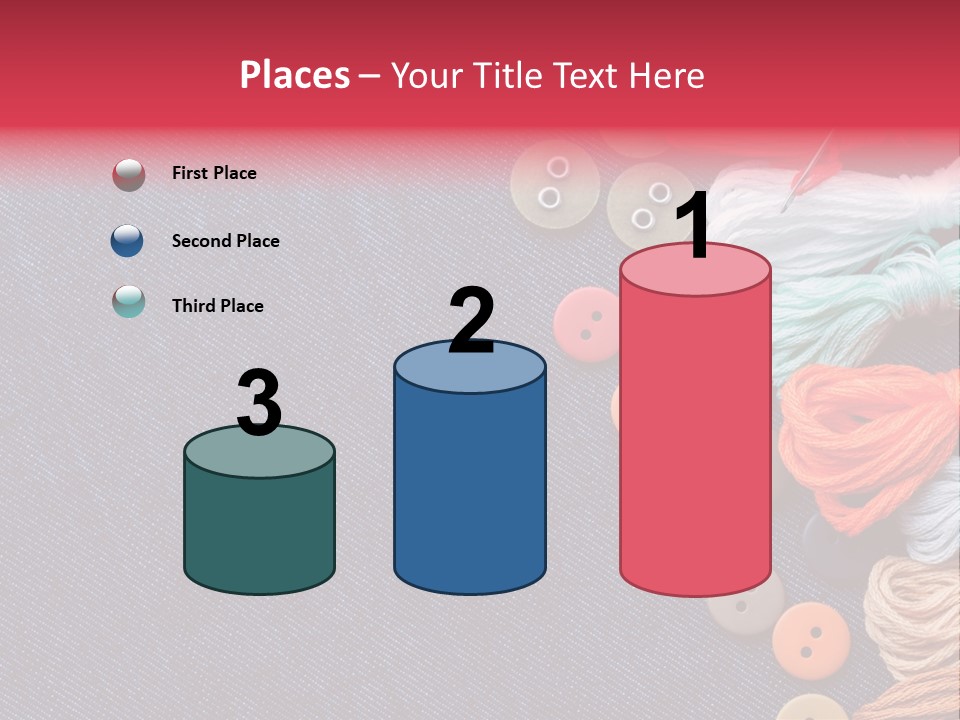 Places – Your Title Text Here

First Place

Second Place

Third Place

3

2

1